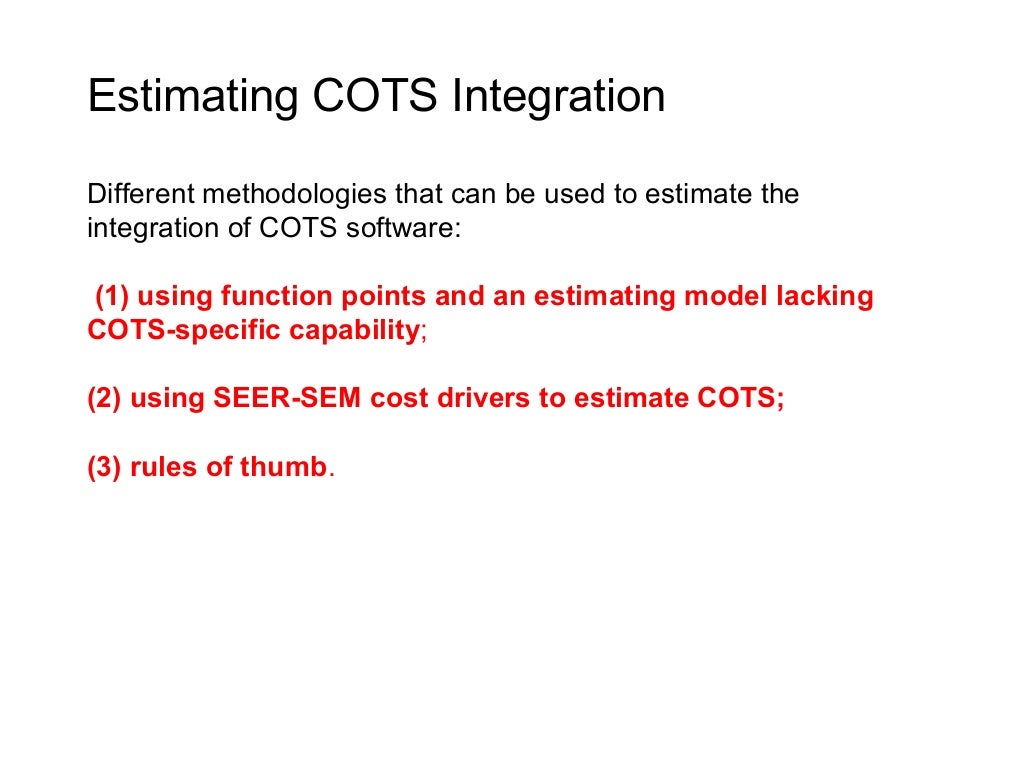 Estimating COTS Integration

Different methodologies that can be used to estimate the integration of COTS software:

(1) using function points and an estimating model lacking COTS-specific capability;

(2) using SEER-SEM cost drivers to estimate COTS;

(3) rules of thumb.